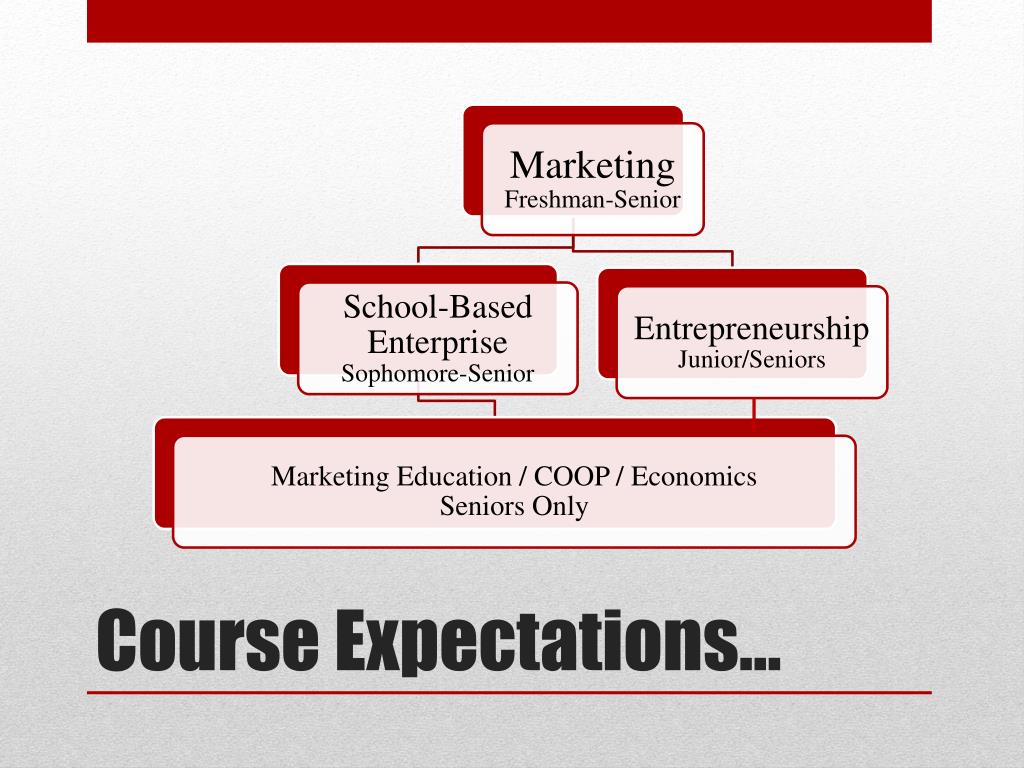 Marketing
Freshman-Senior

School-Based Enterprise
Sophomore-Senior

Entrepreneurship
Junior/Seniors

Marketing Education / COOP / Economics
Seniors Only

Course Expectations…